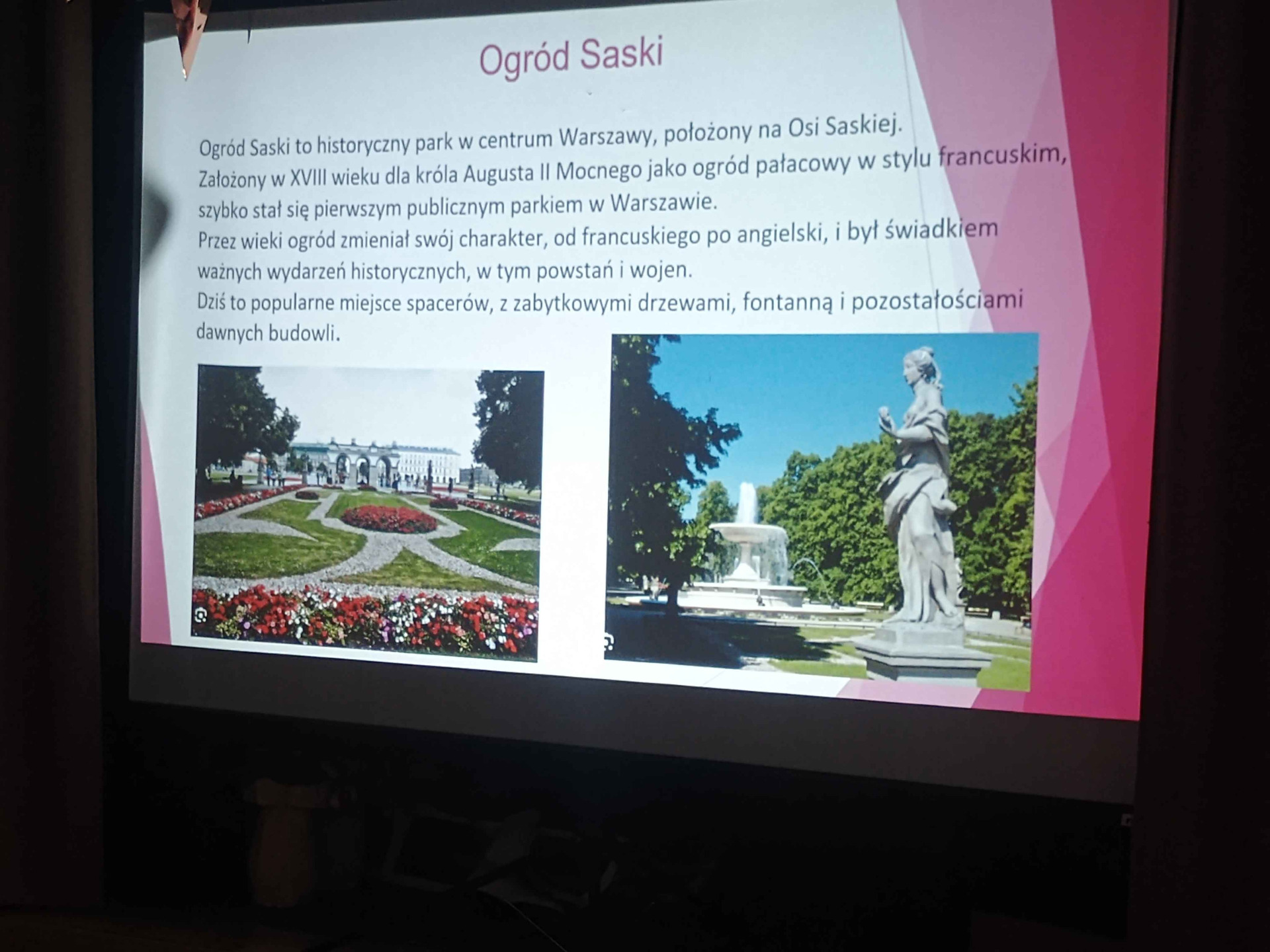 Ogród Saski

Ogród Saski to historyczny park w centrum Warszawy, położony na Osi Saskiej. Założony w XVIII wieku dla króla Augusta II Mocnego jako ogród pałacowy w stylu francuskim, szybko stał się pierwszym publicznym parkiem w Warszawie.
Przez wieki ogród zmieniał swój charakter, od francuskiego po angielski, i był świadkiem ważnych wydarzeń historycznych, w tym powstań i wojen.
Dziś to popularne miejsce spacerów, z zabytkowymi drzewami, fontanną i pozostałościami dawnych budowli.